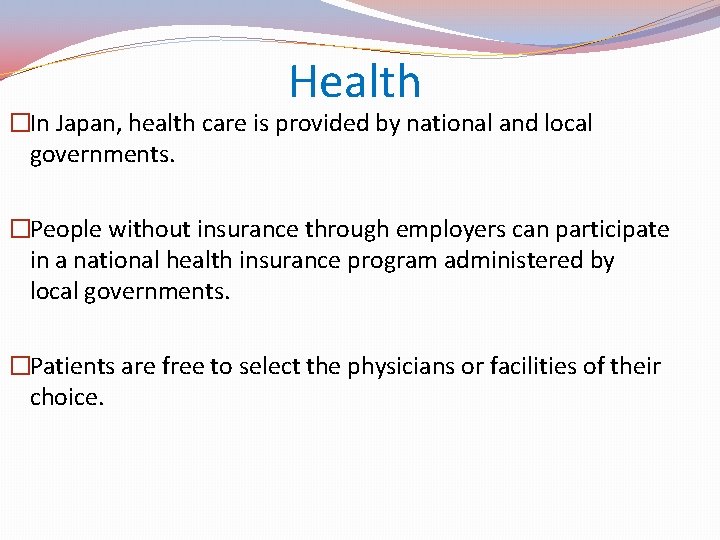 Health

□In Japan, health care is provided by national and local governments.

□People without insurance through employers can participate in a national health insurance program administered by local governments.

□Patients are free to select the physicians or facilities of their choice.